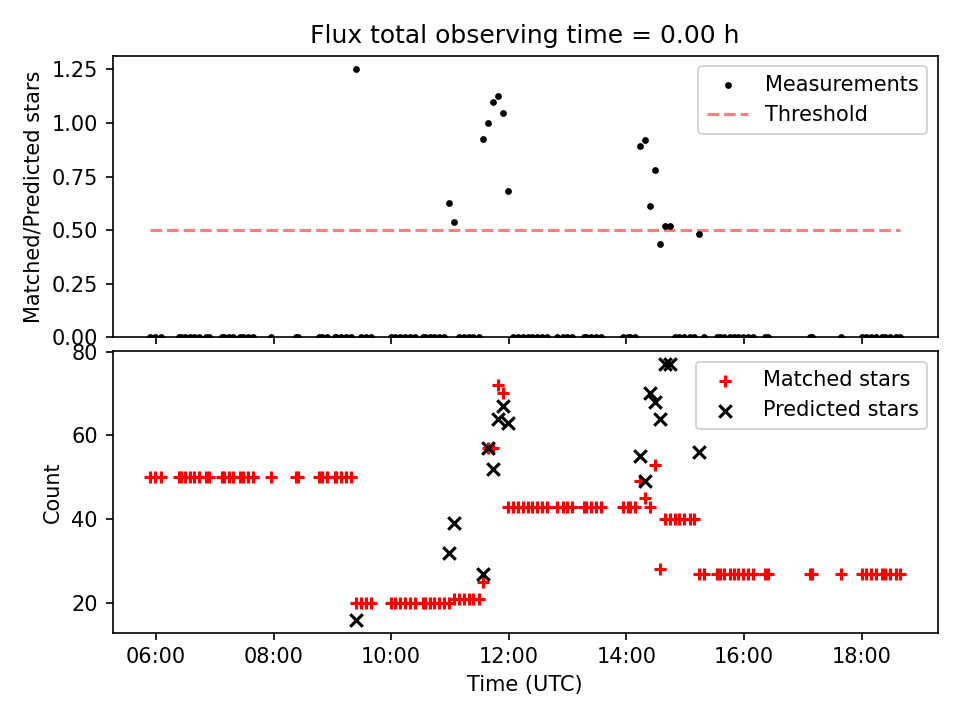 Flux total observing time = 0.00 h

Matched/Predicted stars

1.25
1.00
0.75
0.50
0.25
0.00

Measurements
Threshold

Count

80
60
40
20

Matched stars
Predicted stars

06:00
08:00
10:00
12:00
14:00
16:00
18:00

Time (UTC)